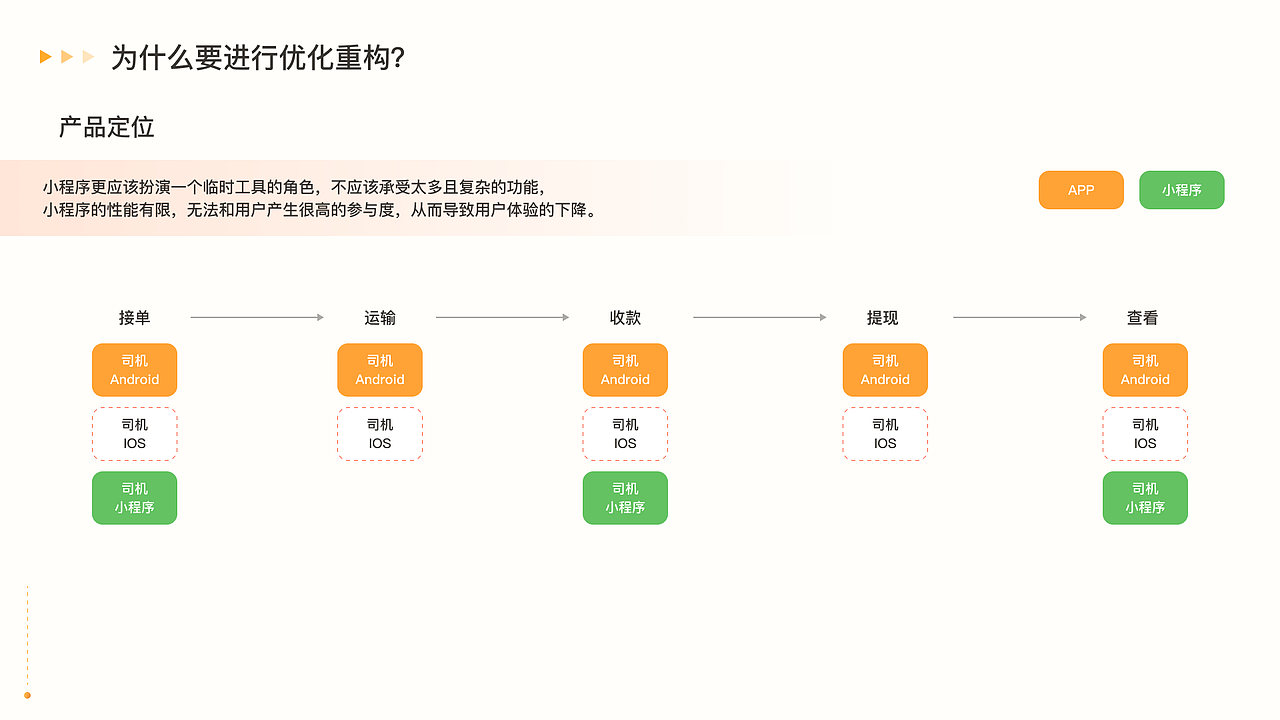 为什么要进行优化重构?

产品定位

小程序更应该扮演一个临时工具的角色，不应该承受太多且复杂的功能，
小程序的性能有限，无法和用户产生很高的参与度，从而导致用户体验的下降。

APP

小程序

接单

司机
Android

司机
IOS

司机
小程序

运输

司机
Android

司机
IOS

收款

司机
Android

司机
IOS

司机
小程序

提现

司机
Android

司机
IOS

查看

司机
Android

司机
IOS

司机
小程序